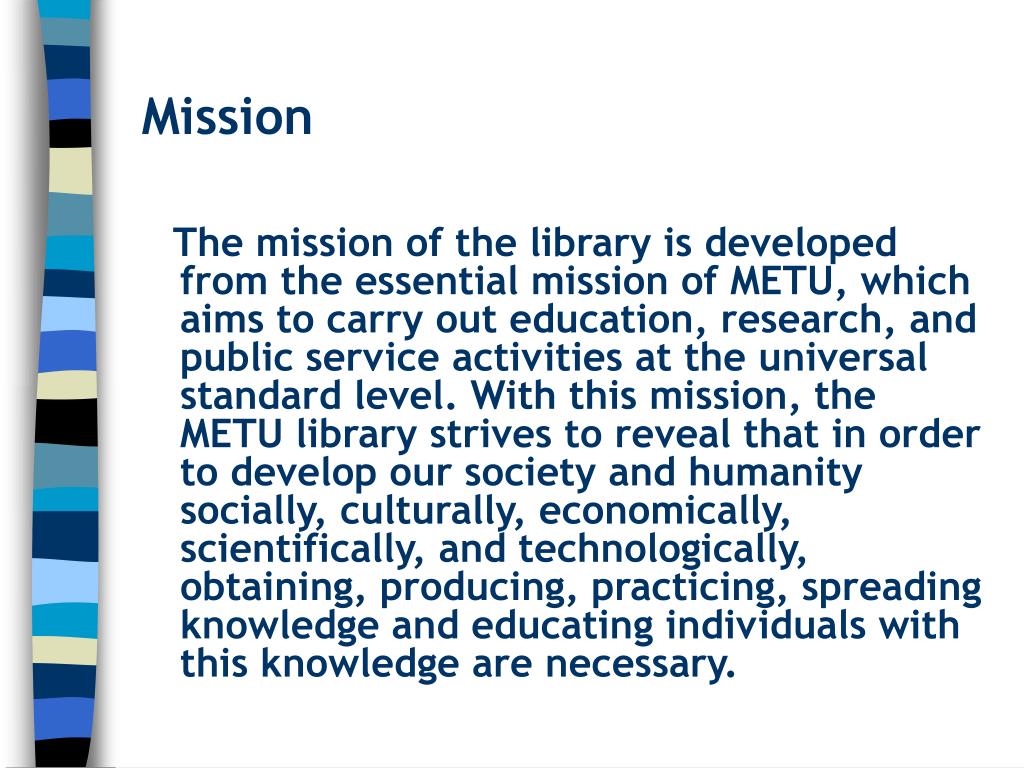 Mission

The mission of the library is developed from the essential mission of METU, which aims to carry out education, research, and public service activities at the universal standard level. With this mission, the METU library strives to reveal that in order to develop our society and humanity socially, culturally, economically, scientifically, and technologically, obtaining, producing, practicing, spreading knowledge and educating individuals with this knowledge are necessary.